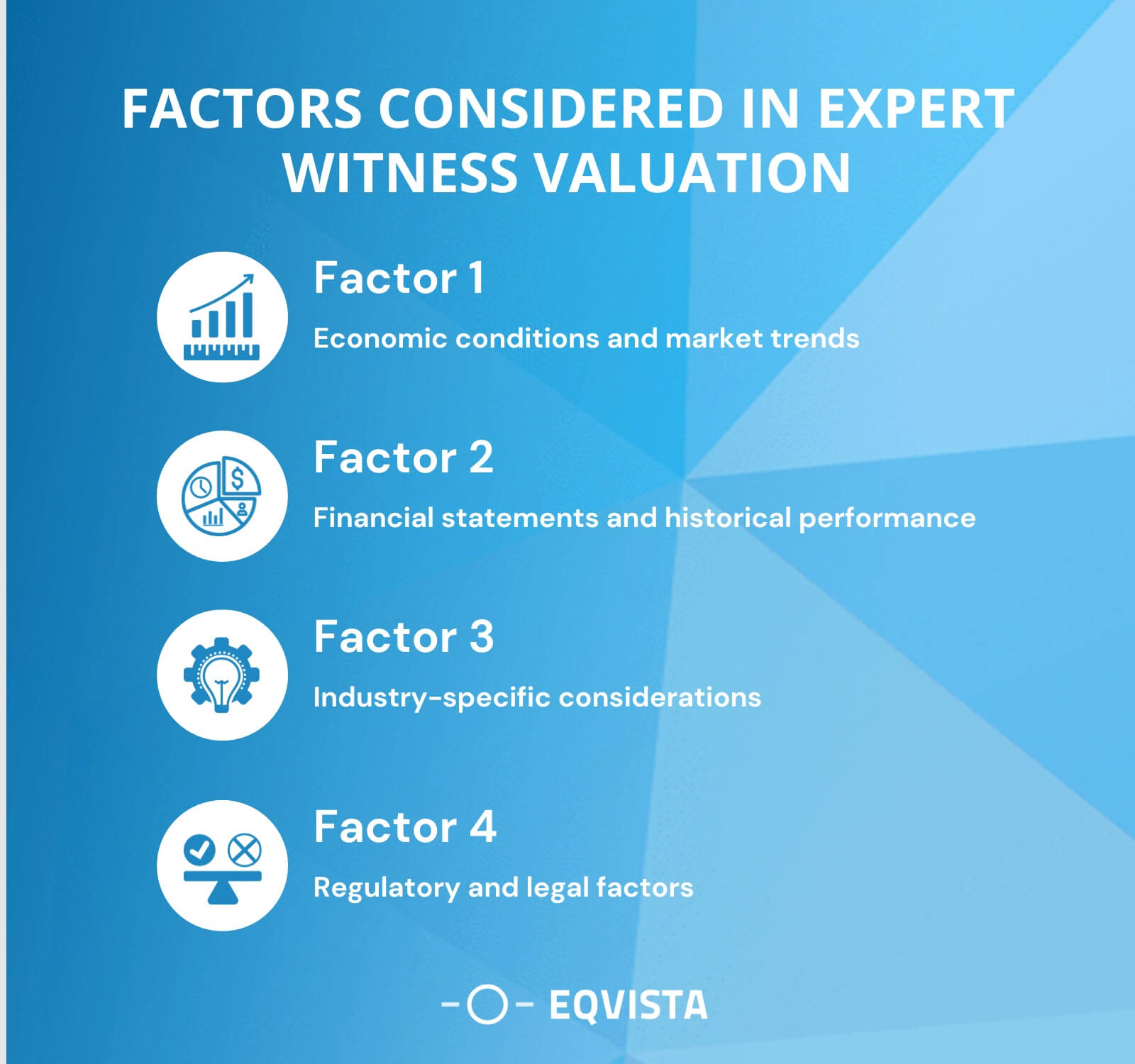 FACTORS CONSIDERED IN EXPERT WITNESS VALUATION

Factor 1

Economic conditions and market trends

Factor 2

Financial statements and historical performance

Factor 3

Industry-specific considerations

Factor 4

Regulatory and legal factors

EQVISTA